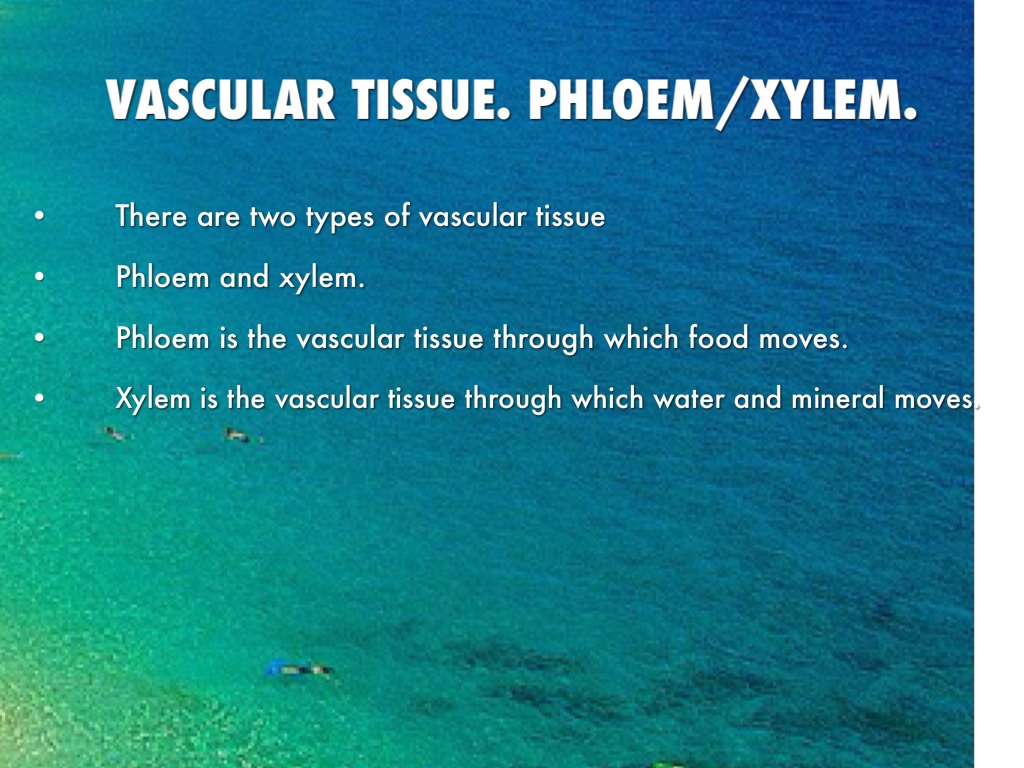 VASCULAR TISSUE. PHLOEM/XYLEM.

• There are two types of vascular tissue

• Phloem and xylem.

• Phloem is the vascular tissue through which food moves.

• Xylem is the vascular tissue through which water and mineral moves.